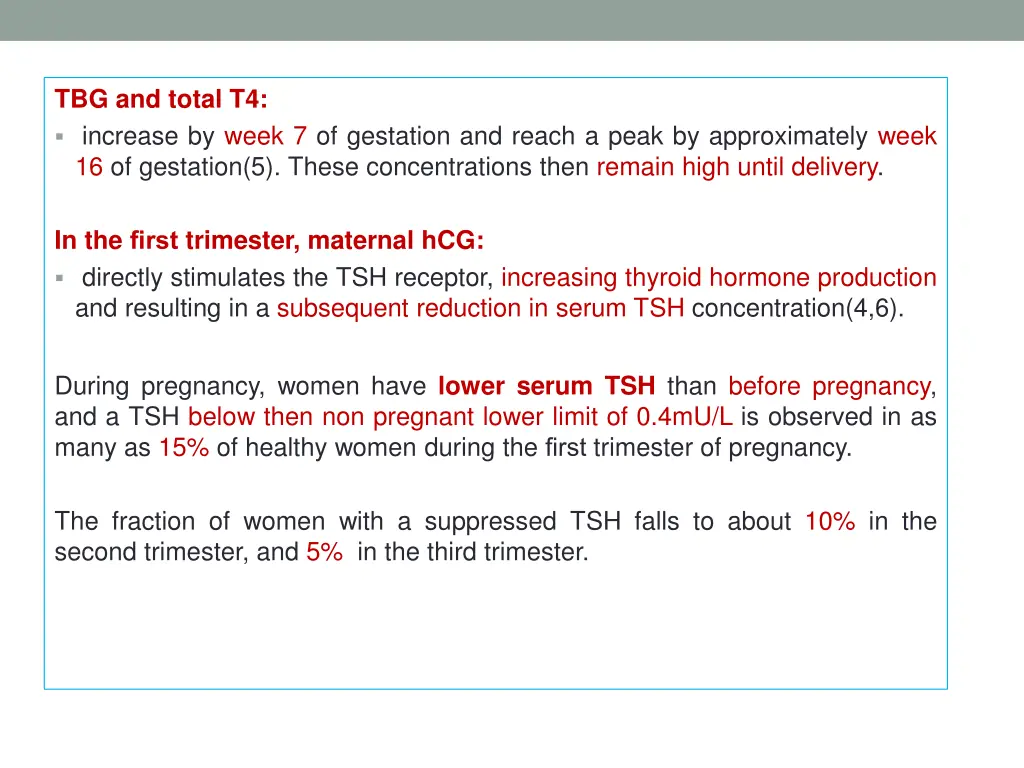 TBG and total T4:
▪ increase by week 7 of gestation and reach a peak by approximately week 16 of gestation(5). These concentrations then remain high until delivery.

In the first trimester, maternal hCG:
▪ directly stimulates the TSH receptor, increasing thyroid hormone production and resulting in a subsequent reduction in serum TSH concentration(4,6).

During pregnancy, women have lower serum TSH than before pregnancy, and a TSH below then non pregnant lower limit of 0.4mU/L is observed in as many as 15% of healthy women during the first trimester of pregnancy.

The fraction of women with a suppressed TSH falls to about 10% in the second trimester, and 5% in the third trimester.